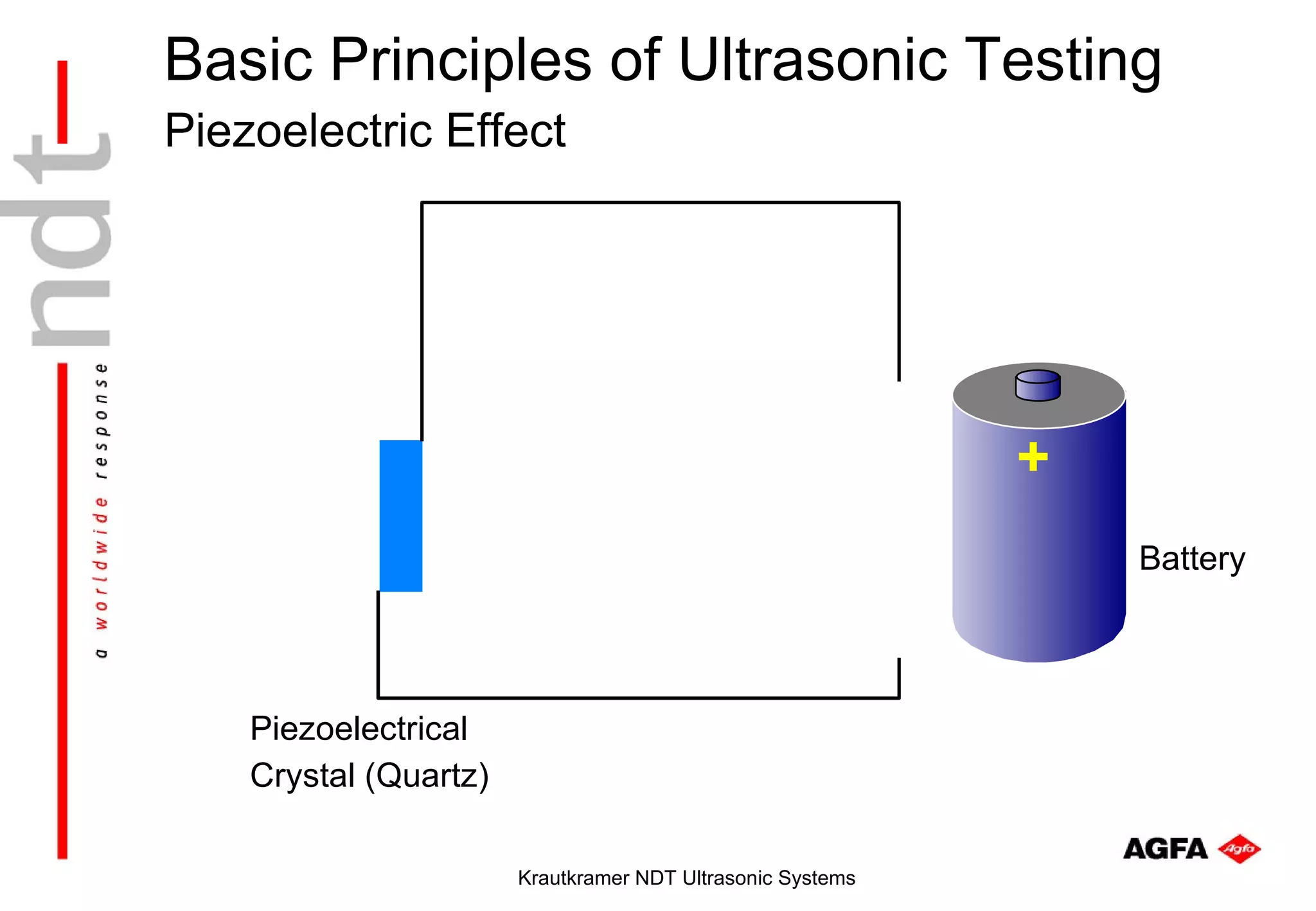 ndt
a worldwide response

Basic Principles of Ultrasonic Testing
Piezoelectric Effect

+

Battery

Piezoelectrical Crystal (Quartz)

AGFA Agfa

Krautkramer NDT Ultrasonic Systems